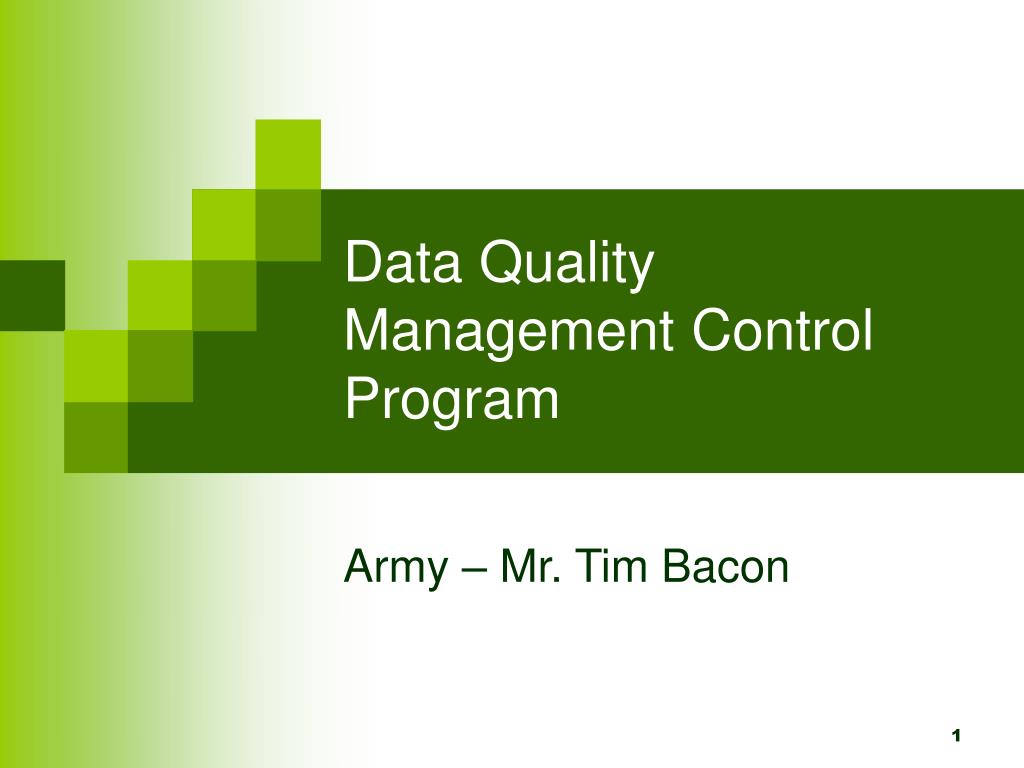 Data Quality Management Control Program

Army – Mr. Tim Bacon

1